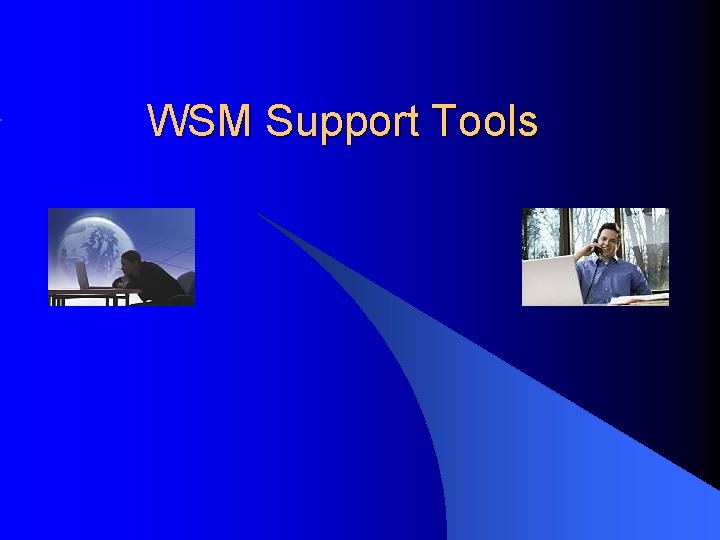 WSM Support Tools